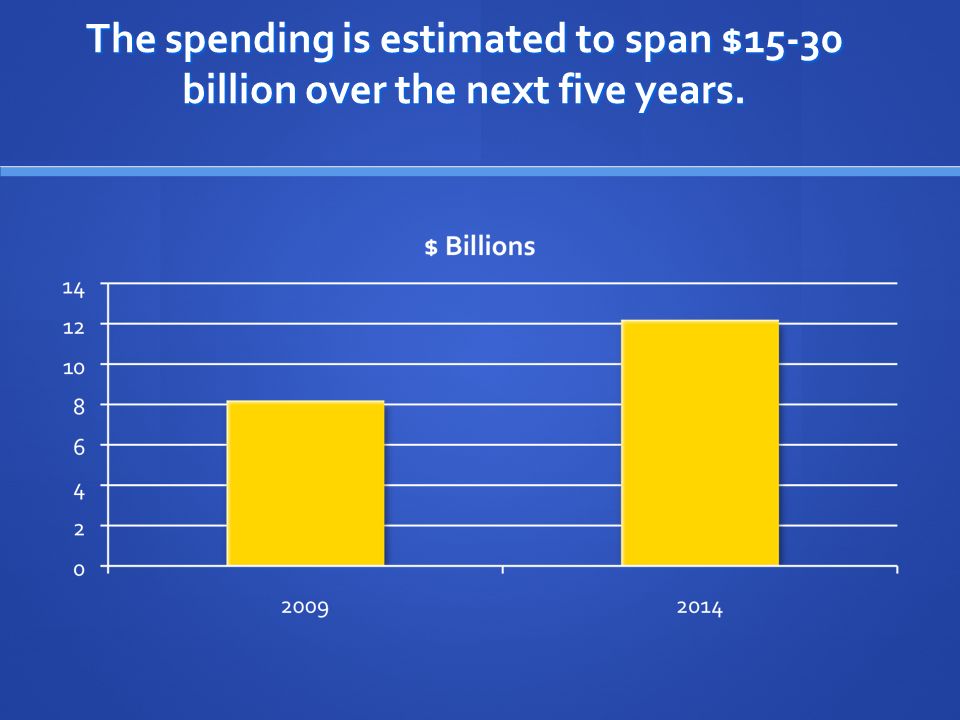 The spending is estimated to span \$15-30 billion over the next five years.

\$ Billions

14
12
10
8
6
4
2
0

2009
2014